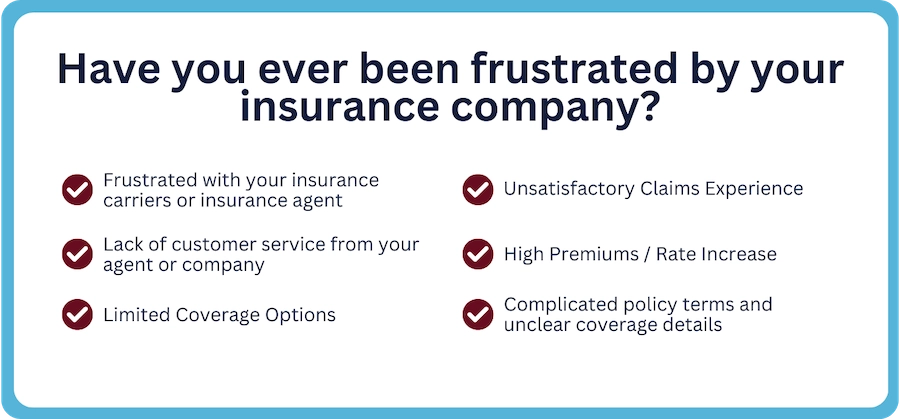 Have you ever been frustrated by your insurance company?

Frustrated with your insurance carriers or insurance agent

Lack of customer service from your agent or company

Limited Coverage Options

Unsatisfactory Claims Experience

High Premiums / Rate Increase

Complicated policy terms and unclear coverage details